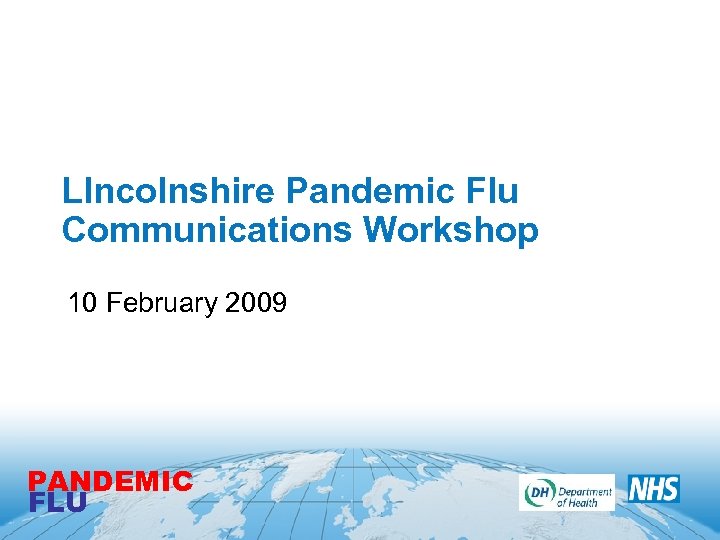 LIncolnshire Pandemic Flu Communications Workshop

10 February 2009

PANDEMIC
FLU

DH Department of Health

NHS